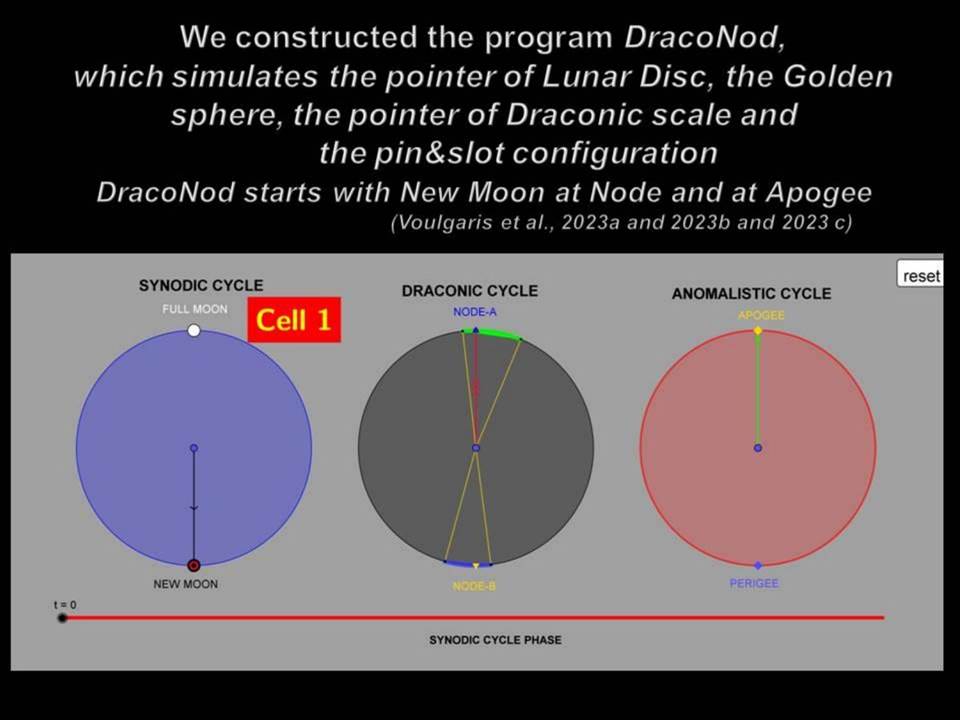 We constructed the program DracoNod, which simulates the pointer of Lunar Disc, the Golden sphere, the pointer of Draconic scale and the pin&slot configuration

DracoNod starts with New Moon at Node and at Apogee

(Voulgaris et al., 2023a and 2023b and 2023 c)

reset

SYNODIC CYCLE

FULL MOON

Cell 1

NEW MOON

DRACONIC CYCLE

NODE-A

NODE-B

ANOMALISTIC CYCLE

APOGEE

PERIGEE

t = 0

SYNODIC CYCLE PHASE